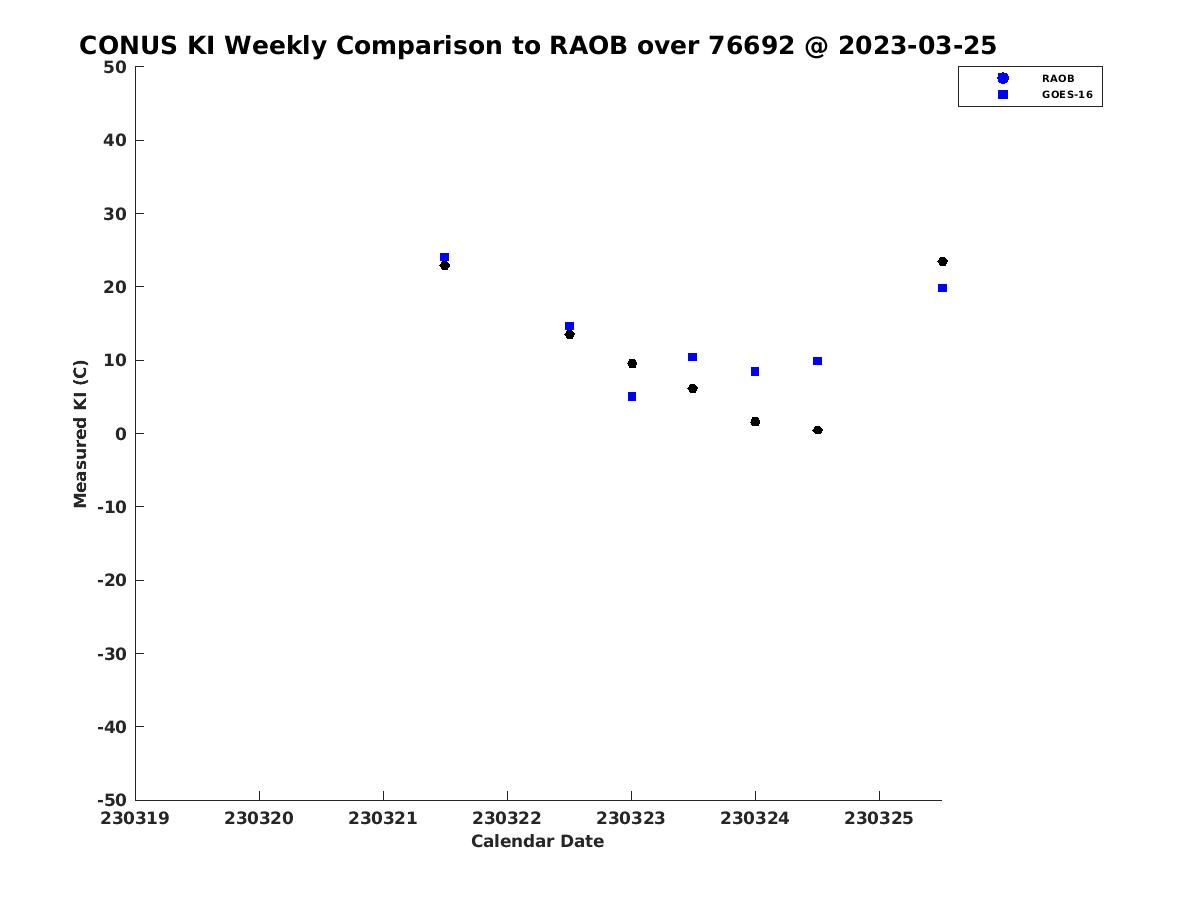 CONUS KI Weekly Comparison to RAOB over 76692 @ 2023-03-25

RAOB
GOES-16

Measured KI (C)

50
40
30
20
10
0
-10
-20
-30
-40
-50

230319
230320
230321
230322
230323
230324
230325

Calendar Date